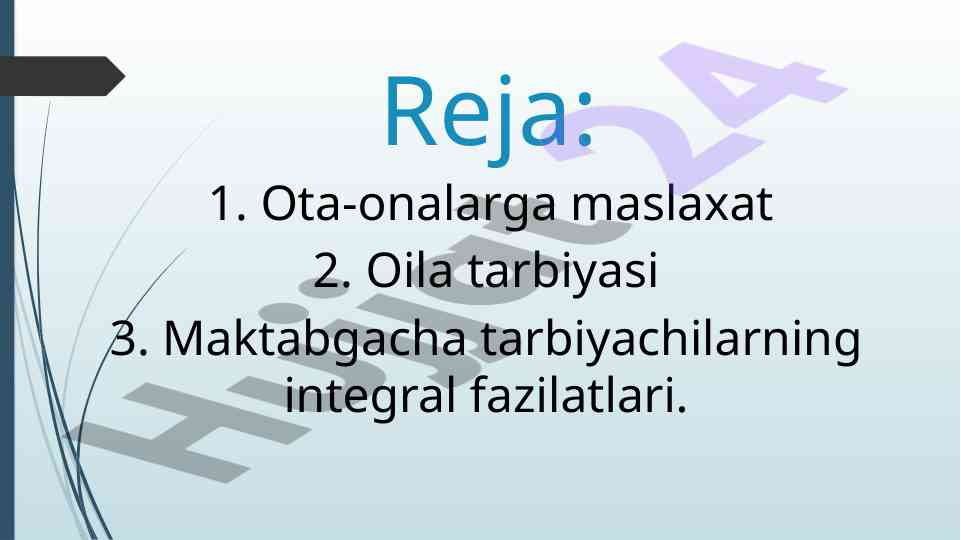 Reja:

1. Ota-onalarga maslaxat
2. Oila tarbiyasi
3. Maktabgacha tarbiyachilarning integral fazilatlari.

Hujjat24